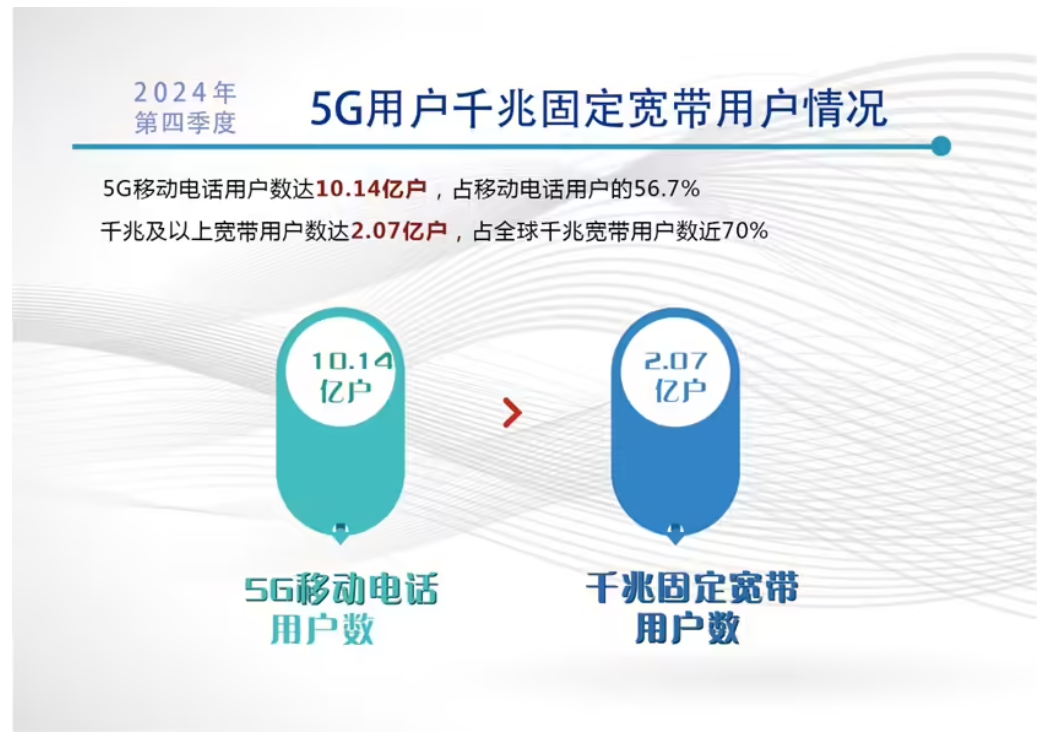 2024年
第四季度

5G用户千兆固定宽带用户情况

5G移动电话用户数达10.14亿户，占移动电话用户的56.7%

千兆及以上宽带用户数达2.07亿户，占全球千兆宽带用户数近70%

10.14
亿户

5G移动电话
用户数

2.07
亿户

千兆固定宽带
用户数